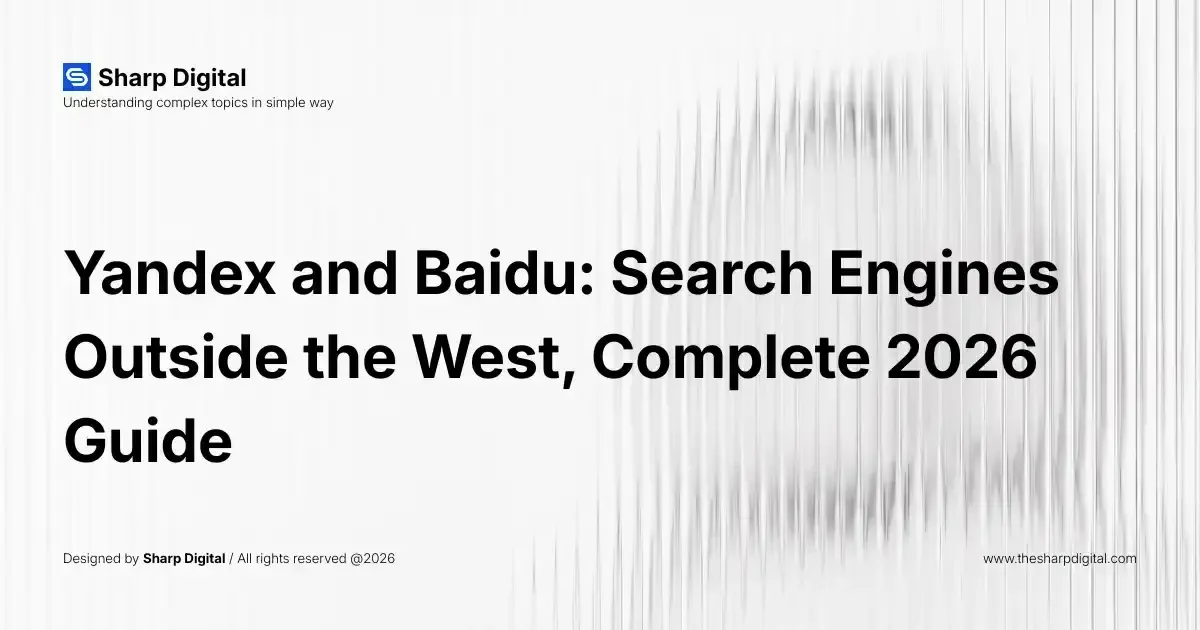 Sharp Digital
Understanding complex topics in simple way

Yandex and Baidu: Search Engines Outside the West, Complete 2026 Guide

Designed by Sharp Digital / All rights reserved @2026

www.thesharpdigital.com